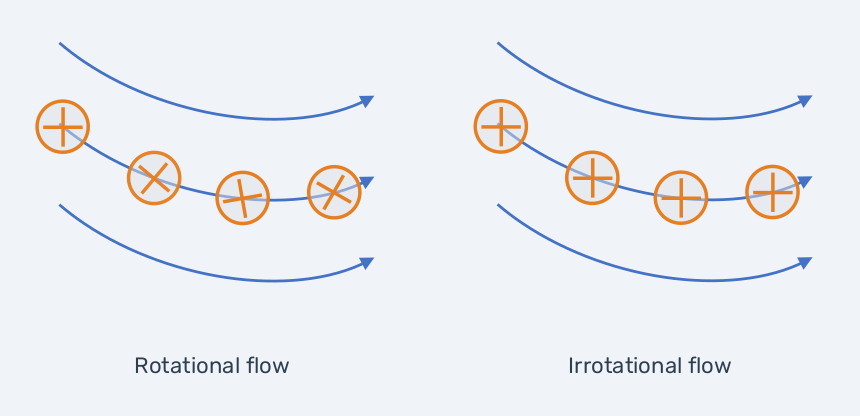 Rotational flow

Irrotational flow